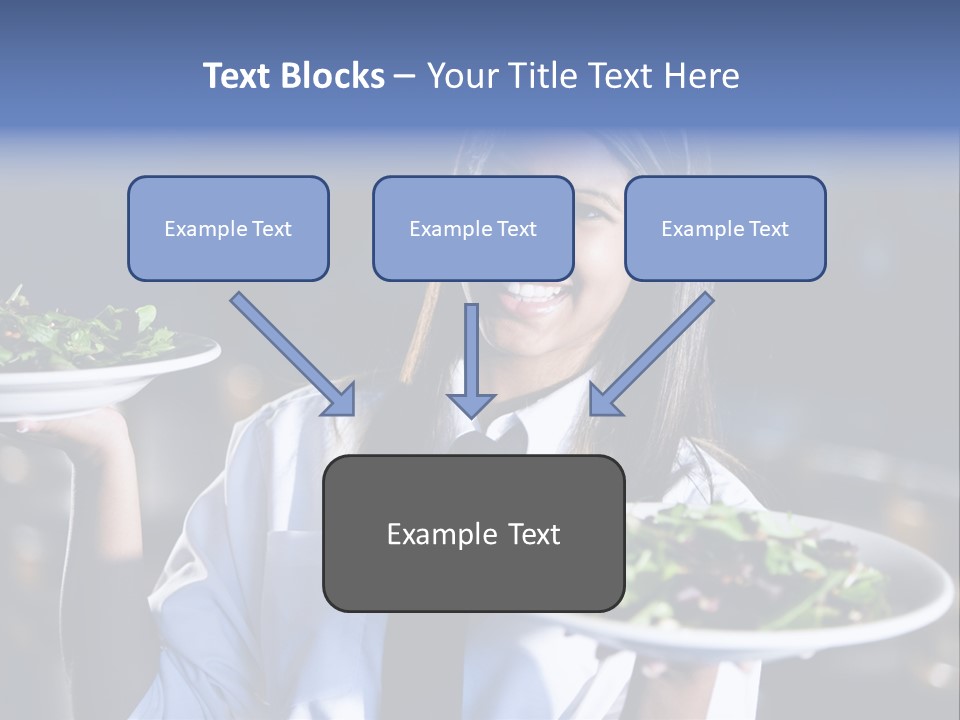 Text Blocks – Your Title Text Here

Example Text

Example Text

Example Text

Example Text